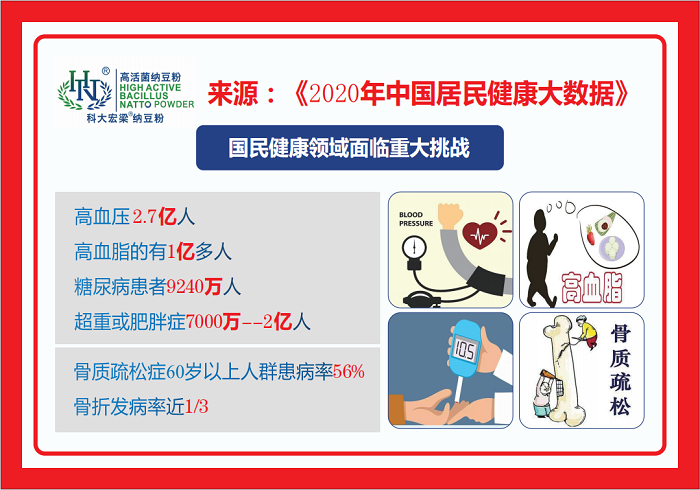 HN®
高活菌纳豆粉
HIGH ACTIVE BACILLUS NATTO POWDER
科大宏梁®纳豆粉

来源：《2020年中国居民健康大数据》

国民健康领域面临重大挑战

高血压2.7亿人
高血脂的有1亿多人
糖尿病患者9240万人
超重或肥胖症7000万--2亿人

骨质疏松症60岁以上人群患病率56%
骨折发病率近1/3

BLOOD PRESSURE

高血脂

10.5

骨质疏松